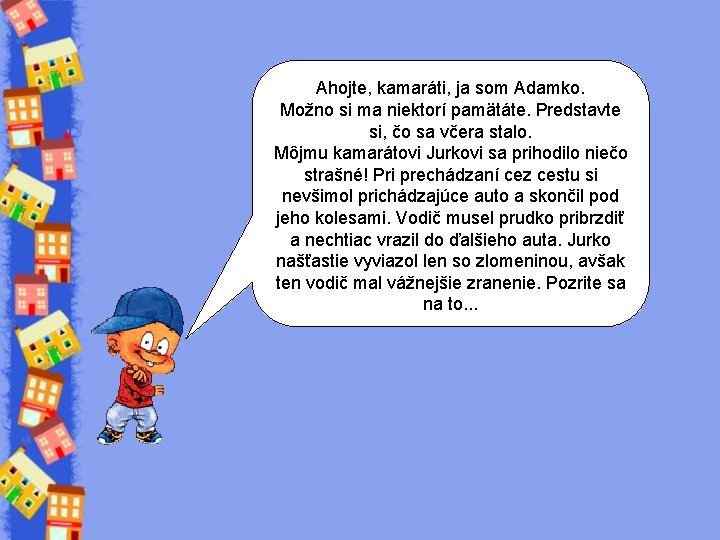 Ahojte, kamaráti, ja som Adamko.
Možno si ma niektorí pamätáte. Predstavte si, čo sa včera stalo.
Môjmu kamarátovi Jurkovi sa prihodilo niečo strašné! Pri prechádzaní cez cestu si nevšimol prichádzajúce auto a skončil pod jeho kolesami. Vodič musel prudko pribrzdiť a nechtiac vrazil do ďalšieho auta. Jurko našťastie vyviazol len so zlomeninou, avšak ten vodič mal vážnejšie zranenie. Pozrite sa na to...